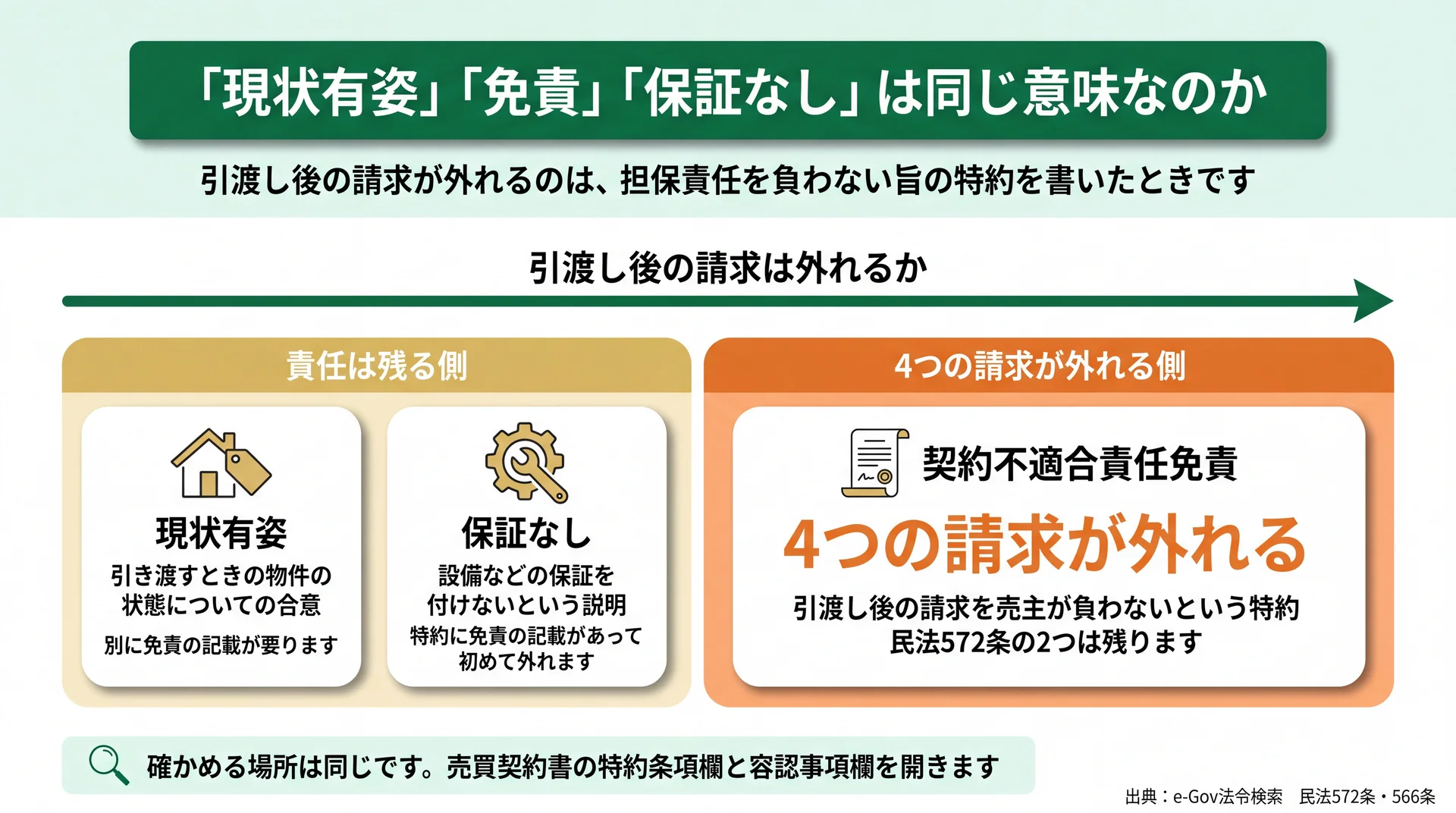 「現状有姿」「免責」「保証なし」は同じ意味なのか

引渡し後の請求が外れるのは、担保責任を負わない旨の特約を書いたときです

引渡し後の請求は外れるか

責任は残る側

現状有姿
引き渡すときの物件の状態についての合意
別に免責の記載が要ります

保証なし
設備などの保証を付けないという説明
特約に免責の記載があって初めて外れます

4つの請求が外れる側

契約不適合責任免責
4つの請求が外れる
引渡し後の請求を売主が負わないという特約
民法572条の2つは残ります

確かめる場所は同じです。売買契約書の特約条項欄と容認事項欄を開きます

出典：e-Gov法令検索　民法572条・566条